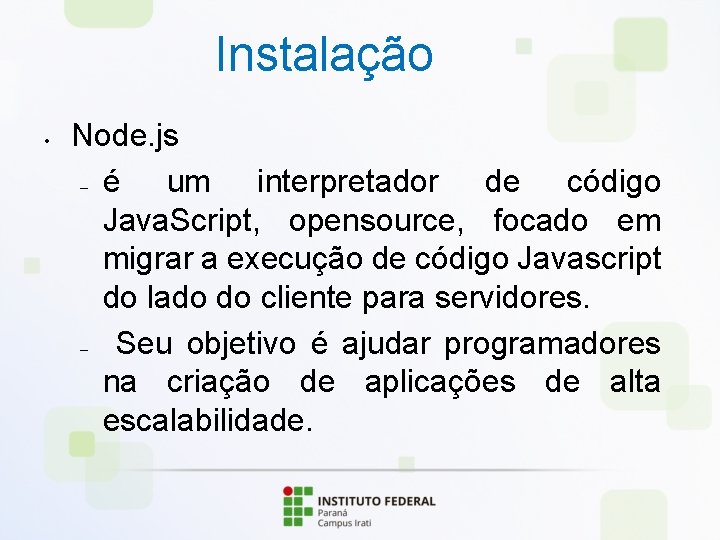 Instalação

• Node.js

– é um interpretador de código JavaScript, opensource, focado em migrar a execução de código Javascript do lado do cliente para servidores.

– Seu objetivo é ajudar programadores na criação de aplicações de alta escalabilidade.

INSTITUTO FEDERAL
Paraná
Campus Irati